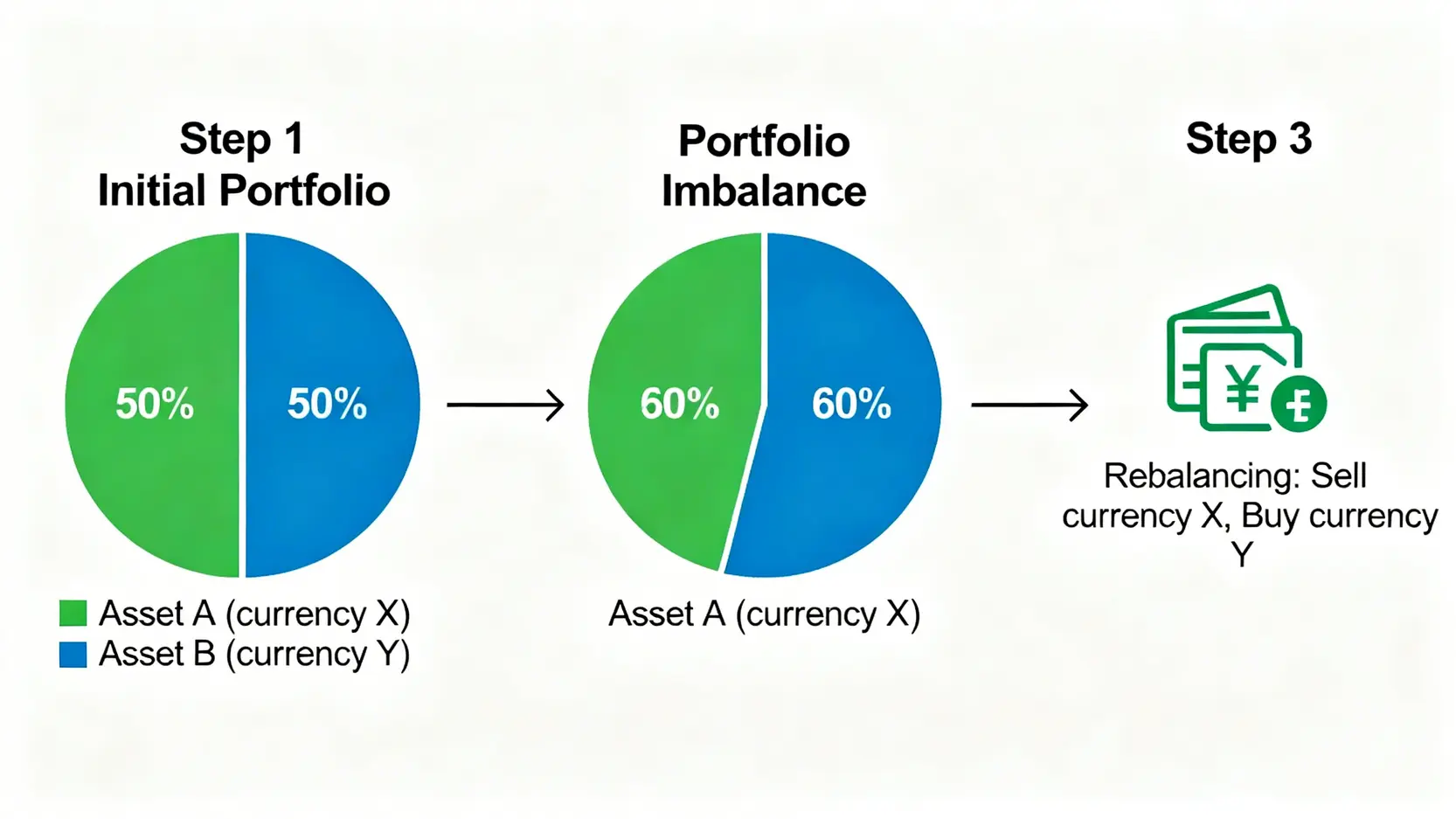 Step 1
Initial Portfolio

50%
50%

Asset A (currency X)
Asset B (currency Y)

Portfolio
Imbalance

60%
60%

Asset A (currency X)

Step 3

¥
£

Rebalancing: Sell currency X, Buy currency Y